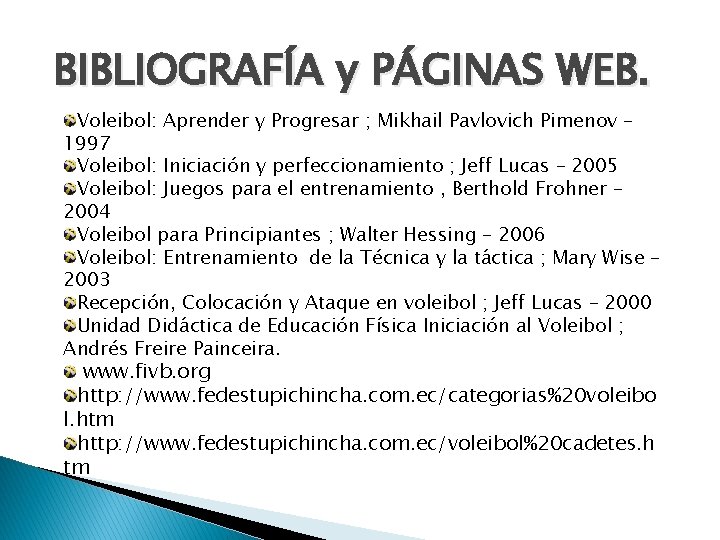 BIBLIOGRAFÍA y PÁGINAS WEB.

Voleibol: Aprender y Progresar ; Mikhail Pavlovich Pimenov – 1997

Voleibol: Iniciación y perfeccionamiento ; Jeff Lucas – 2005

Voleibol: Juegos para el entrenamiento , Berthold Frohner – 2004

Voleibol para Principiantes ; Walter Hessing – 2006

Voleibol: Entrenamiento de la Técnica y la táctica ; Mary Wise – 2003

Recepción, Colocación y Ataque en voleibol ; Jeff Lucas – 2000

Unidad Didáctica de Educación Física Iniciación al Voleibol ; Andrés Freire Painceira.

www.fivb.org

http://www.fedestupichincha.com.ec/categorias%20voleibol.htm

http://www.fedestupichincha.com.ec/voleibol%20cadetes.htm